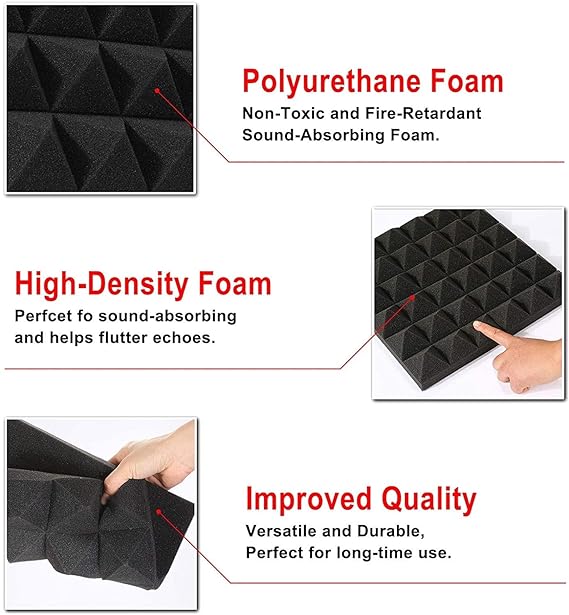 Polyurethane Foam
Non-Toxic and Fire-Retardant Sound-Absorbing Foam.

High-Density Foam
Perfcet fo sound-absorbing and helps flutter echoes.

Improved Quality
Versatile and Durable, Perfect for long-time use.